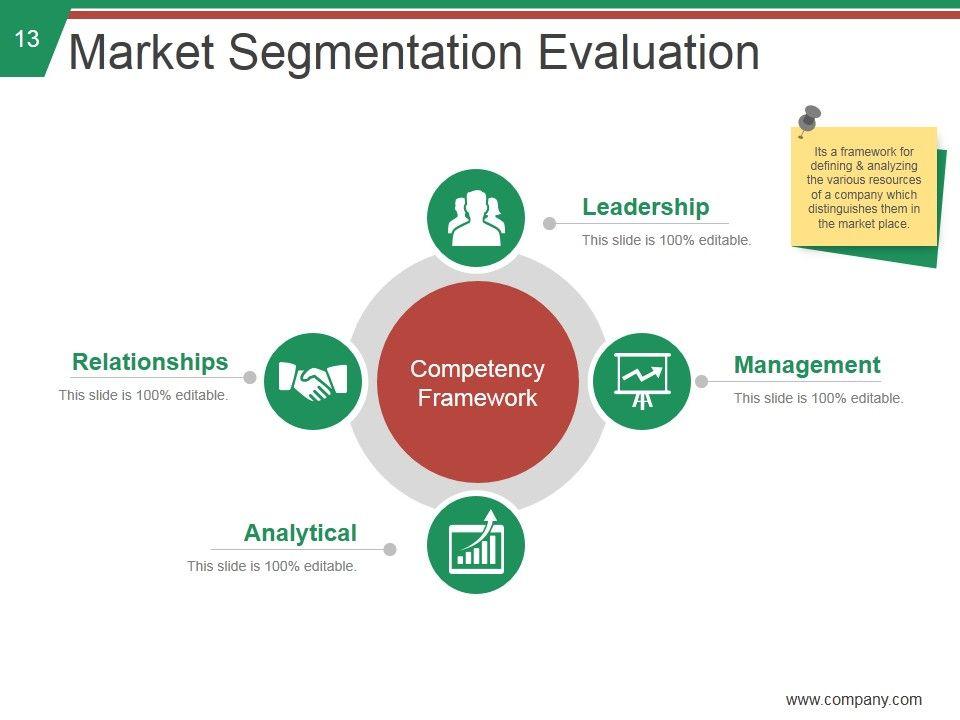 13

Market Segmentation Evaluation

Its a framework for defining & analyzing the various resources of a company which distinguishes them in the market place.

Leadership
This slide is 100% editable.

Relationships
This slide is 100% editable.

Competency Framework

Management
This slide is 100% editable.

Analytical
This slide is 100% editable.

www.company.com